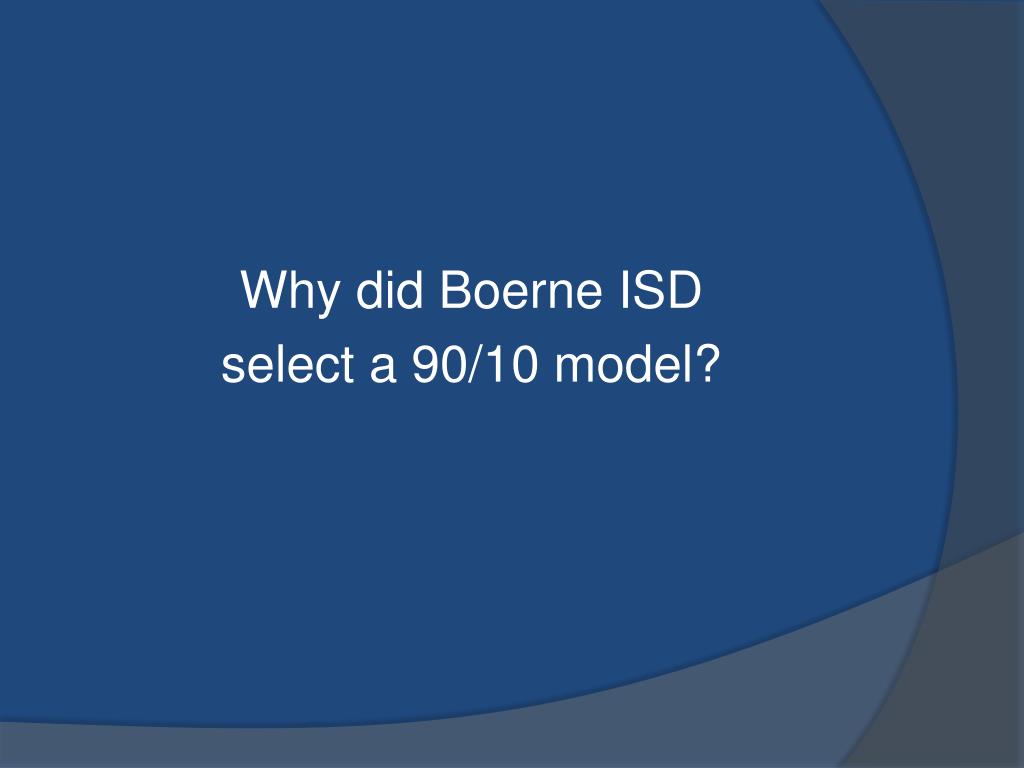 Why did Boerne ISD select a 90/10 model?